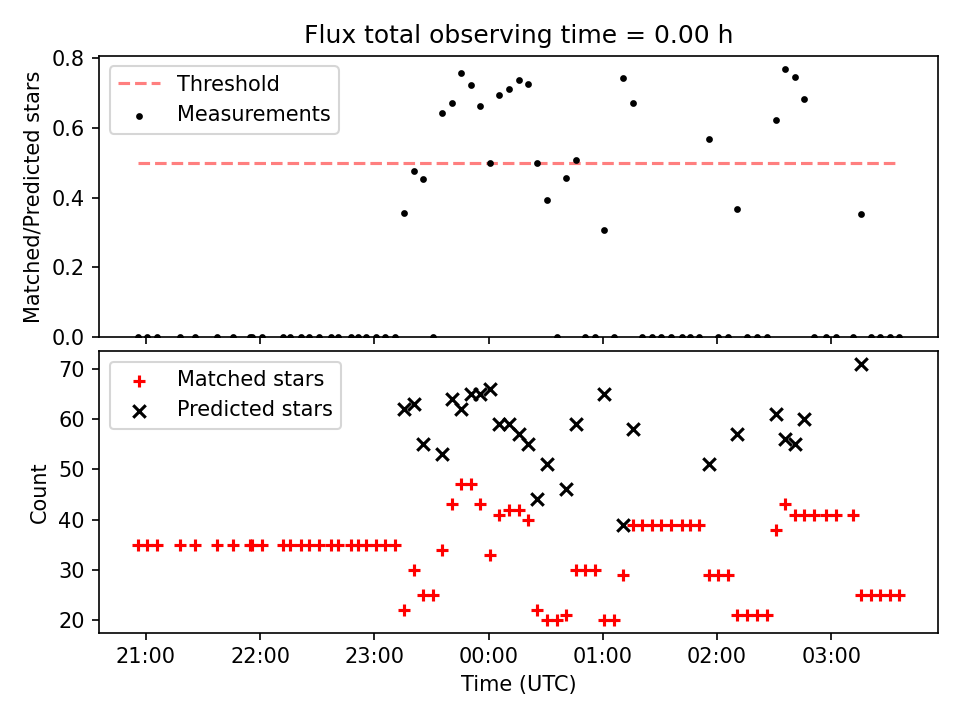 Flux total observing time = 0.00 h

Threshold
Measurements

Matched/Predicted stars

0.8
0.6
0.4
0.2
0.0

Matched stars
Predicted stars

Count

70
60
50
40
30
20

21:00
22:00
23:00
00:00
01:00
02:00
03:00

Time (UTC)